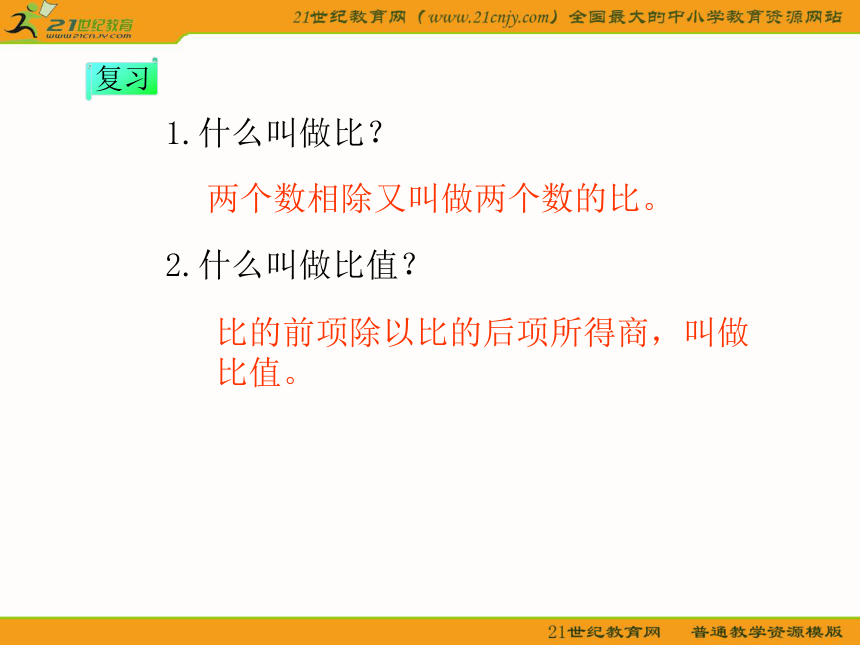 21世纪教育
www.21cnjy.com

21世纪教育网（www.21cnjy.com）全国最大的中小学教育资源网站

复习

1.什么叫做比？

两个数相除又叫做两个数的比。

2.什么叫做比值？

比的前项除以比的后项所得商，叫做比值。

21世纪教育网　普通教学资源模版